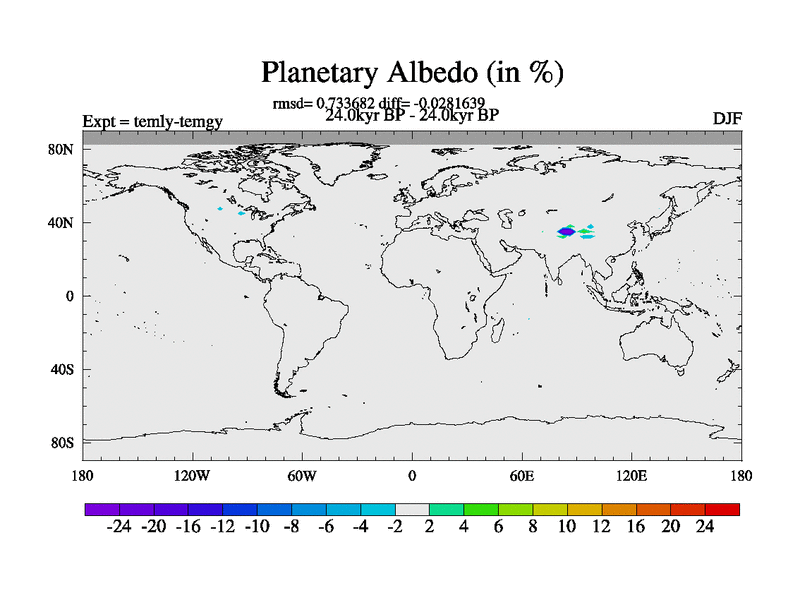 Planetary Albedo (in %)

rmsd= 0.733682 diff= -0.0281639
24.0kyr BP - 24.0kyr BP

Expt = temly-temgy

DJF

80N
40N
0
40S
80S

180
120W
60W
0
60E
120E
180

-24 -20 -16 -12 -10 -8 -6 -4 -2 2 4 6 8 10 12 16 20 24